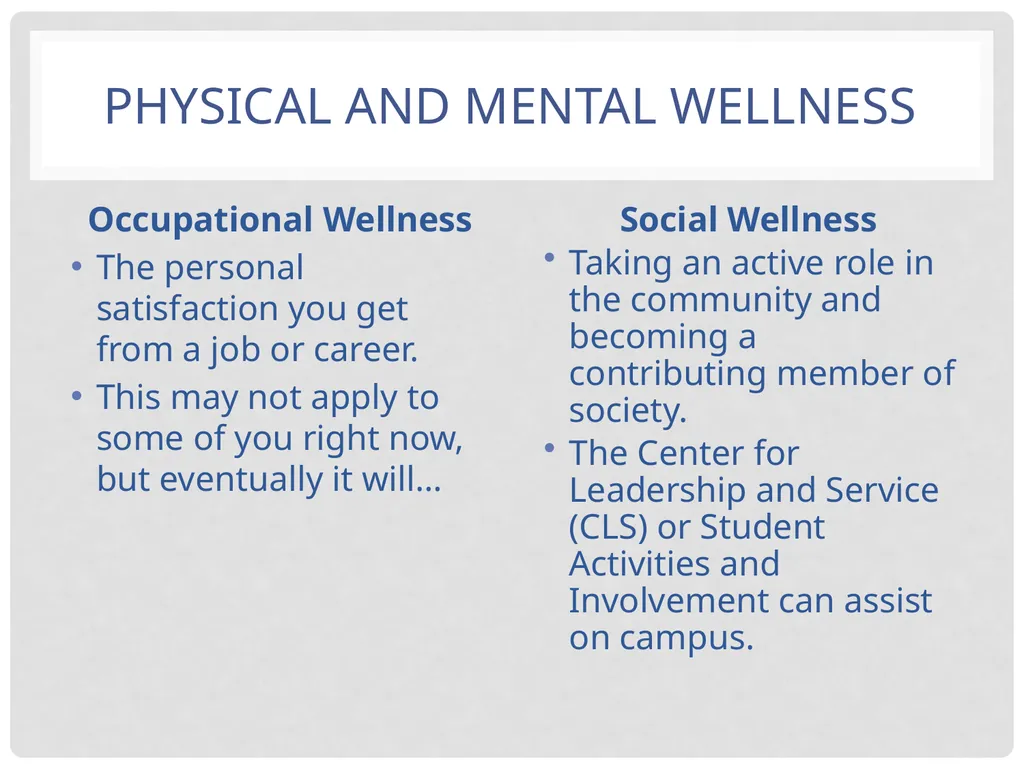 PHYSICAL AND MENTAL WELLNESS

Occupational Wellness

• The personal satisfaction you get from a job or career.
• This may not apply to some of you right now, but eventually it will…

Social Wellness

• Taking an active role in the community and becoming a contributing member of society.
• The Center for Leadership and Service (CLS) or Student Activities and Involvement can assist on campus.